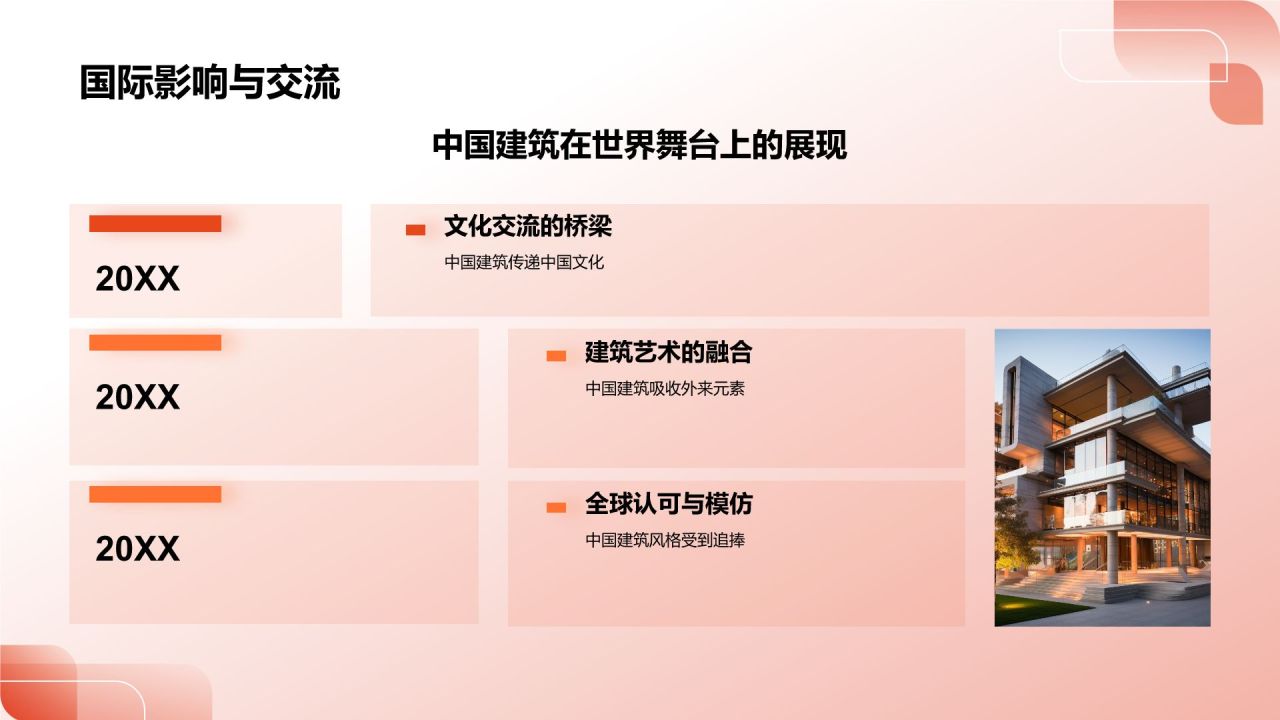 国际影响与交流

中国建筑在世界舞台上的展现

20XX

文化交流的桥梁

中国建筑传递中国文化

20XX

建筑艺术的融合

中国建筑吸收外来元素

20XX

全球认可与模仿

中国建筑风格受到追捧